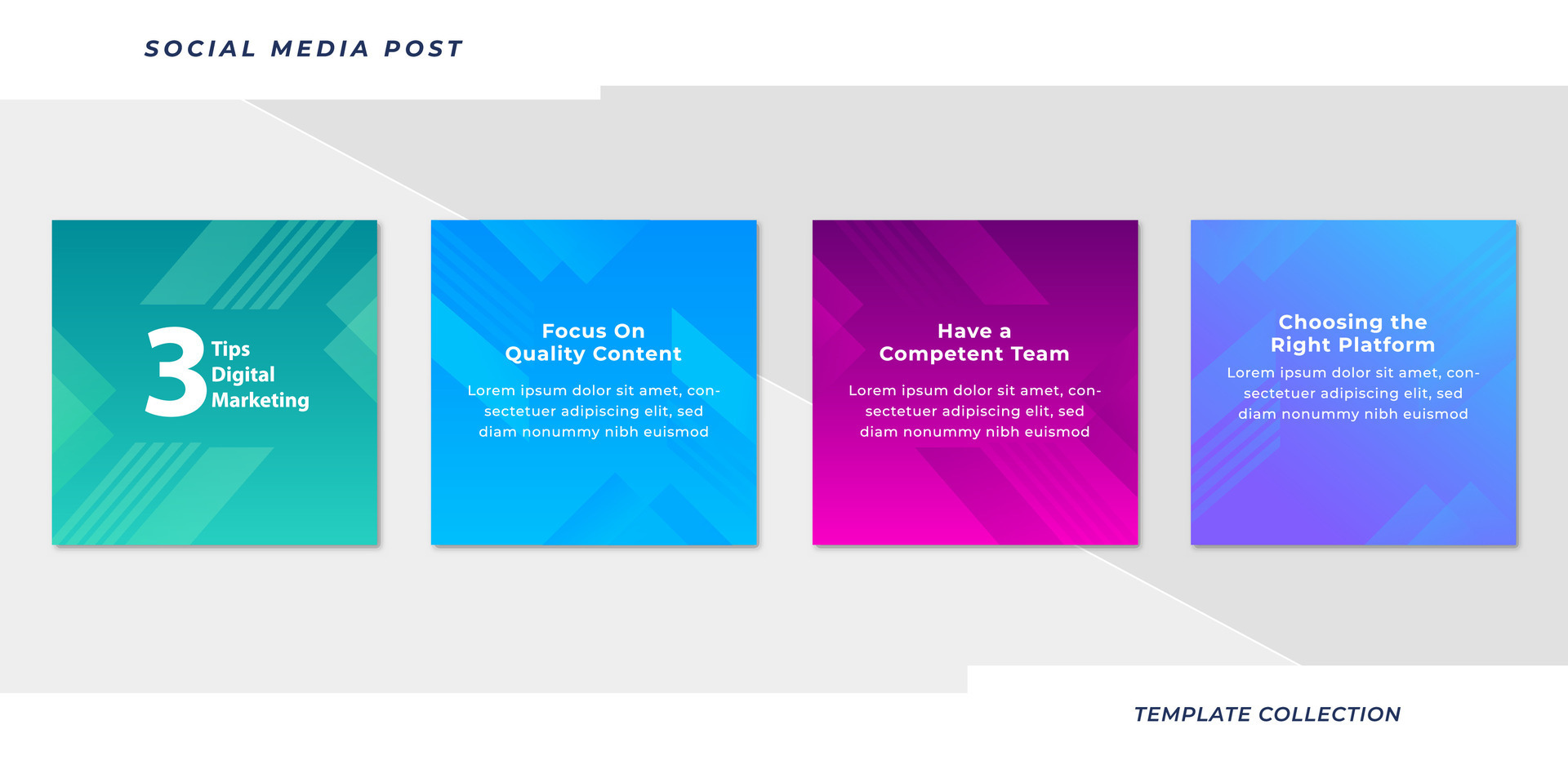 SOCIAL MEDIA POST

3 Tips Digital Marketing

Focus On Quality Content

Lorem ipsum dolor sit amet, consectetuer adipiscing elit, sed diam nonummy nibh euismod

Have a Competent Team

Lorem ipsum dolor sit amet, consectetuer adipiscing elit, sed diam nonummy nibh euismod

Choosing the Right Platform

Lorem ipsum dolor sit amet, consectetuer adipiscing elit, sed diam nonummy nibh euismod

TEMPLATE COLLECTION